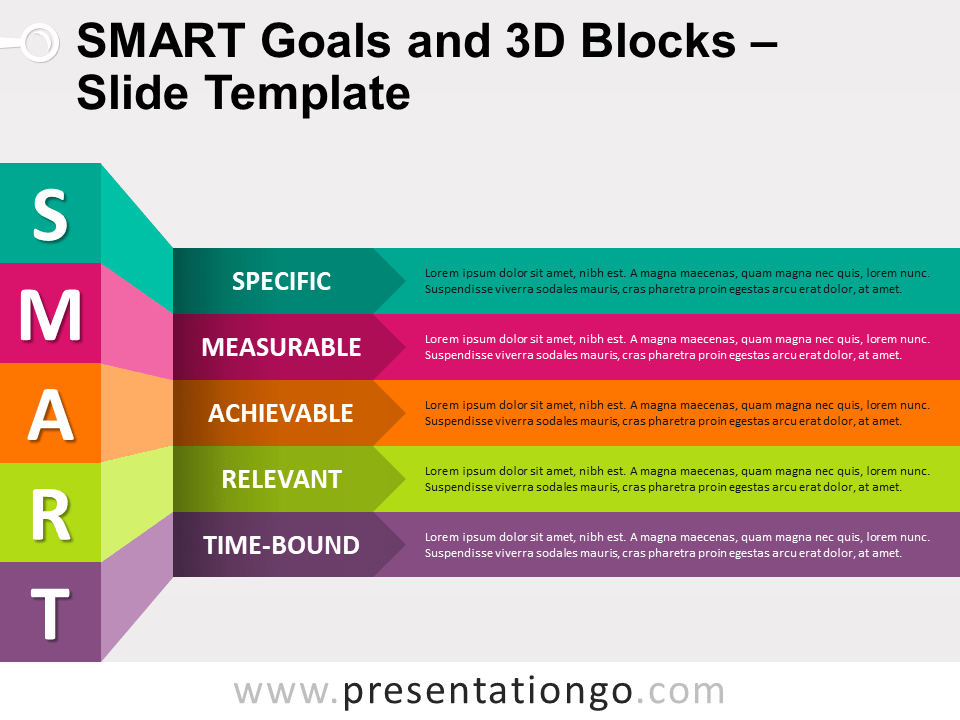 SMART Goals and 3D Blocks – Slide Template

S
M
A
R
T

SPECIFIC
Lorem ipsum dolor sit amet, nibh est. A magna maecenas, quam magna nec quis, lorem nunc. Suspendisse viverra sodales mauris, cras pharetra proin egestas arcu erat dolor, at amet.

MEASURABLE
Lorem ipsum dolor sit amet, nibh est. A magna maecenas, quam magna nec quis, lorem nunc. Suspendisse viverra sodales mauris, cras pharetra proin egestas arcu erat dolor, at amet.

ACHIEVABLE
Lorem ipsum dolor sit amet, nibh est. A magna maecenas, quam magna nec quis, lorem nunc. Suspendisse viverra sodales mauris, cras pharetra proin egestas arcu erat dolor, at amet.

RELEVANT
Lorem ipsum dolor sit amet, nibh est. A magna maecenas, quam magna nec quis, lorem nunc. Suspendisse viverra sodales mauris, cras pharetra proin egestas arcu erat dolor, at amet.

TIME-BOUND
Lorem ipsum dolor sit amet, nibh est. A magna maecenas, quam magna nec quis, lorem nunc. Suspendisse viverra sodales mauris, cras pharetra proin egestas arcu erat dolor, at amet.

www.presentationgo.com